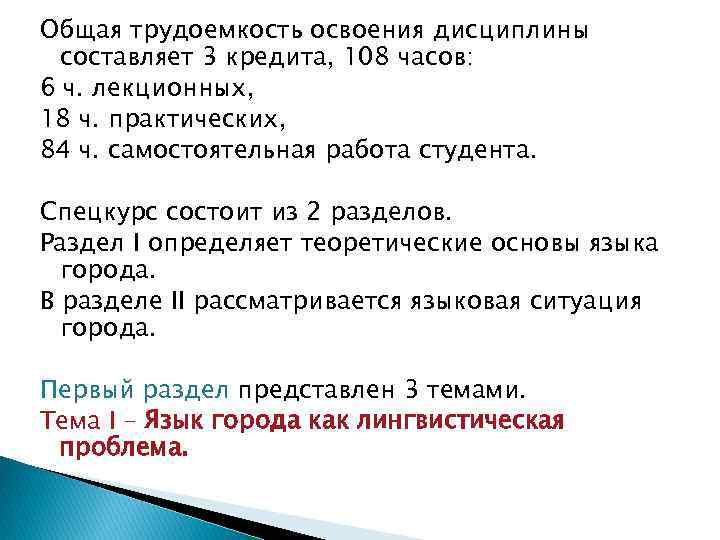 Общая трудоемкость освоения дисциплины составляет 3 кредита, 108 часов:
6 ч. лекционных,
18 ч. практических,
84 ч. самостоятельная работа студента.

Спецкурс состоит из 2 разделов.
Раздел I определяет теоретические основы языка города.
В разделе II рассматривается языковая ситуация города.

Первый раздел представлен 3 темами.
Тема I – Язык города как лингвистическая проблема.